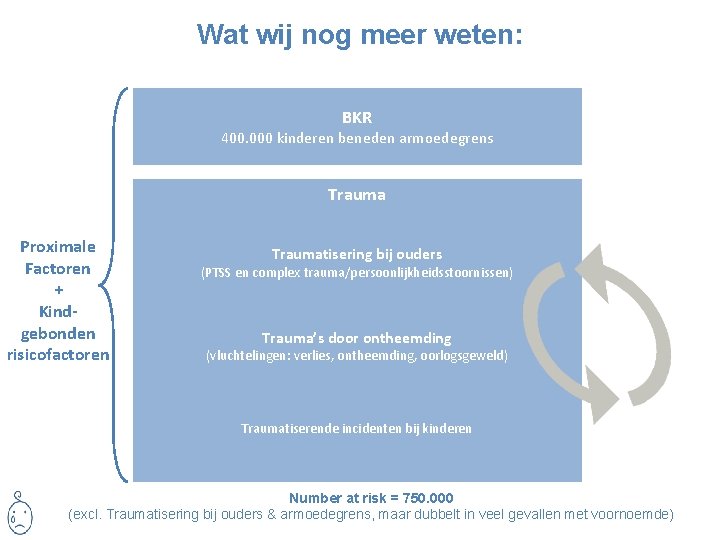 Wat wij nog meer weten:

Proximale Factoren + Kind-gebonden risicofactoren

BKR
400.000 kinderen beneden armoedegrens

Trauma

Traumatisering bij ouders
(PTSS en complex trauma/persoonlijkheidsstoornissen)

Trauma's door ontheemding
(vluchtelingen: verlies, ontheemding, oorlogsgeweld)

Traumatiserende incidenten bij kinderen

Number at risk = 750.000
(excl. Traumatisering bij ouders & armoedegrens, maar dubbelt in veel gevallen met voornoemde)